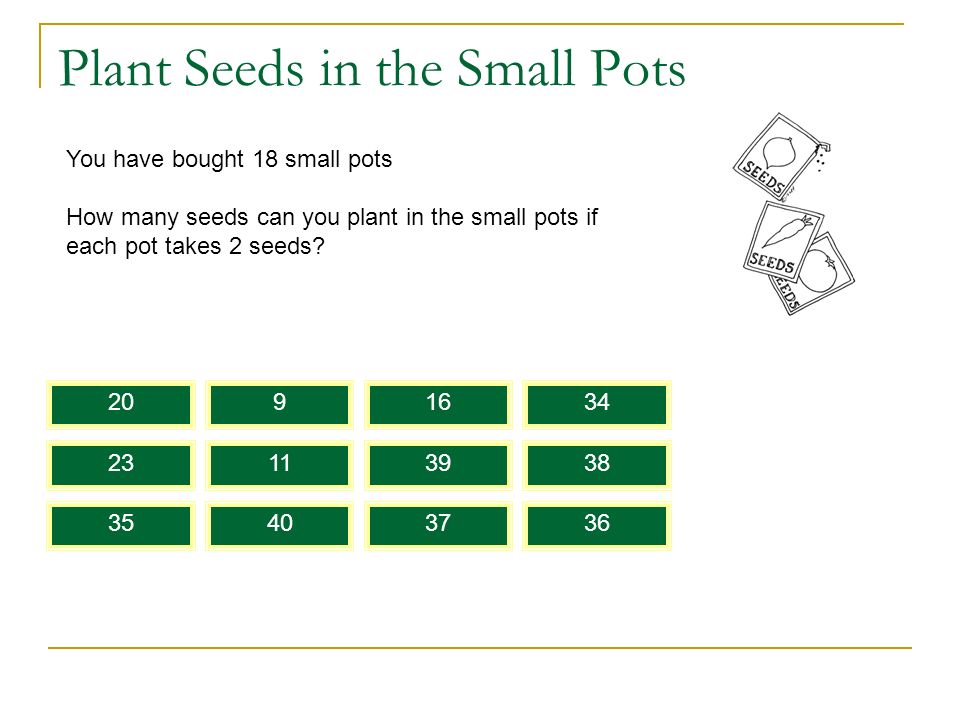 Plant Seeds in the Small Pots

You have bought 18 small pots

How many seeds can you plant in the small pots if each pot takes 2 seeds?

SEEDS
SEEDS
SEEDS

| 20 | 9 | 16 | 34 |
|---|---|---|---|
| 23 | 11 | 39 | 38 |
| 35 | 40 | 37 | 36 |